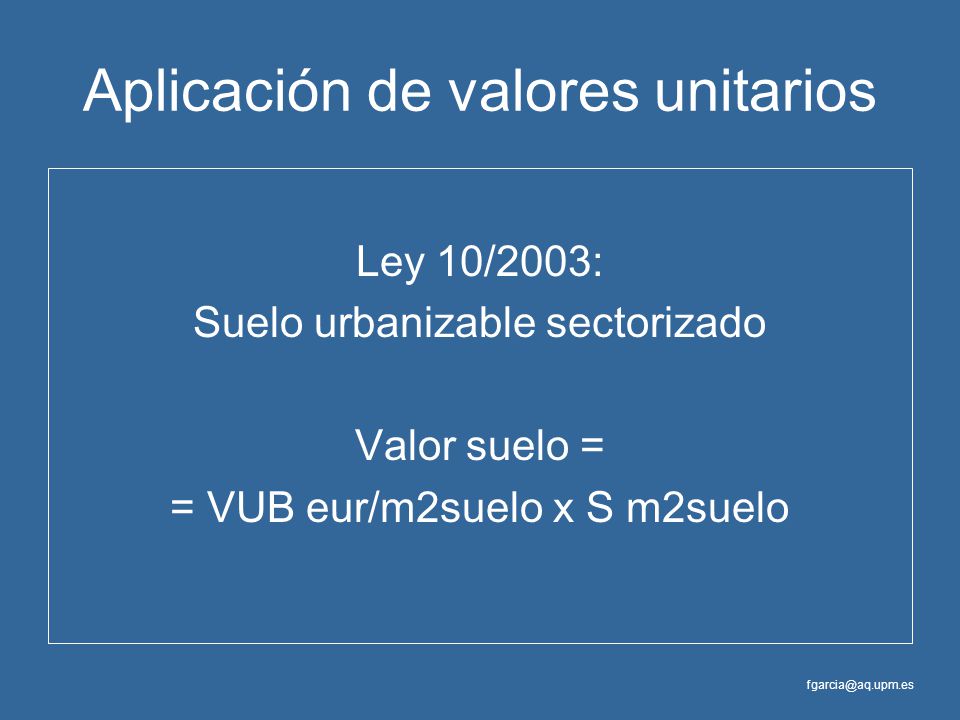 Aplicación de valores unitarios

Ley 10/2003:
Suelo urbanizable sectorizado

Valor suelo =
= VUB eur/m2suelo x S m2suelo

fgarcia@aq.upm.es